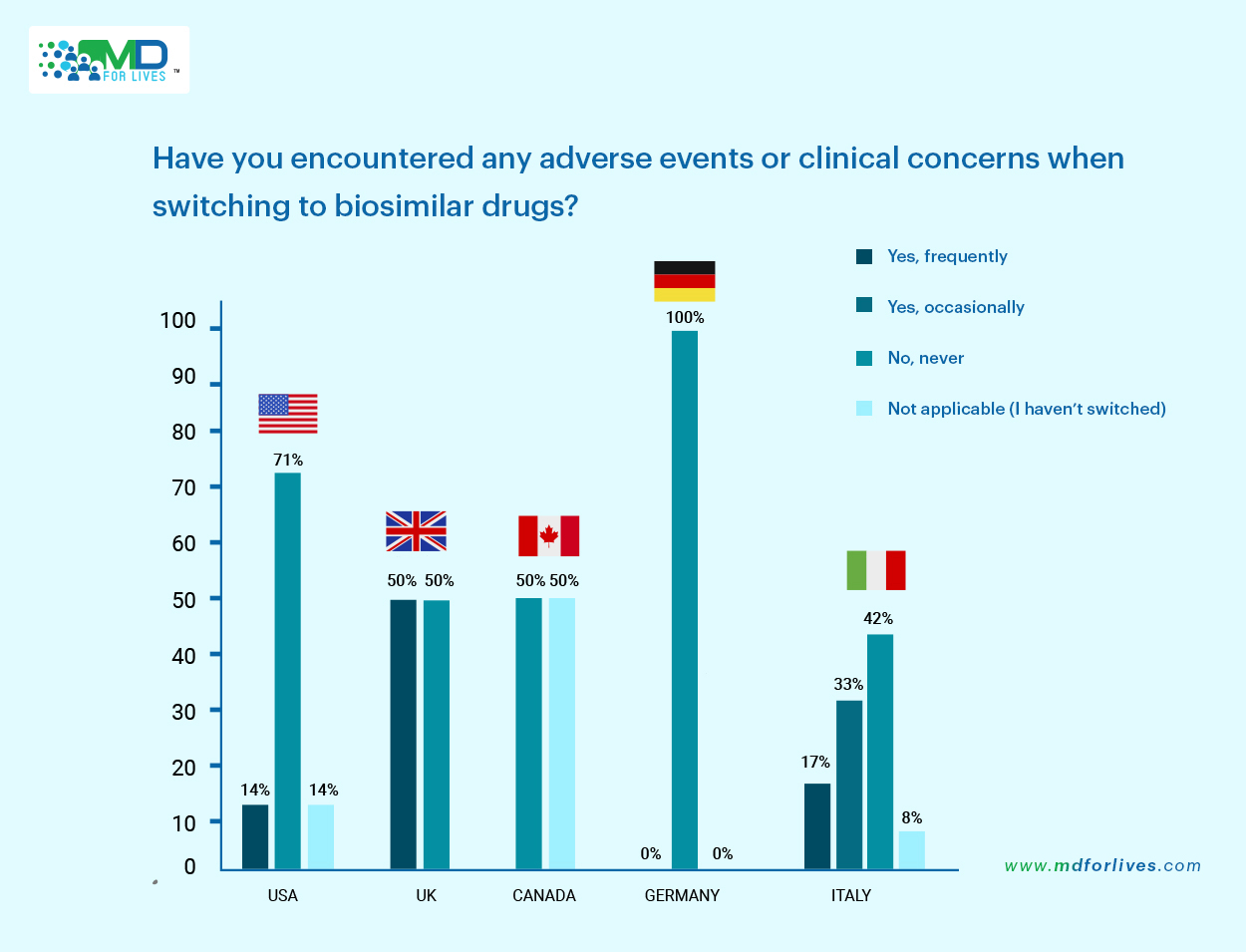 MD FOR LIVES ™

Have you encountered any adverse events or clinical concerns when switching to biosimilar drugs?

Yes, frequently
Yes, occasionally
No, never
Not applicable (I haven't switched)

100
90
80
70
60
50
40
30
20
10
0

14% 71% 14%
50% 50%
50% 50%
0% 100% 0%
17% 33% 42% 8%

USA
UK
CANADA
GERMANY
ITALY

www.mdforlives.com